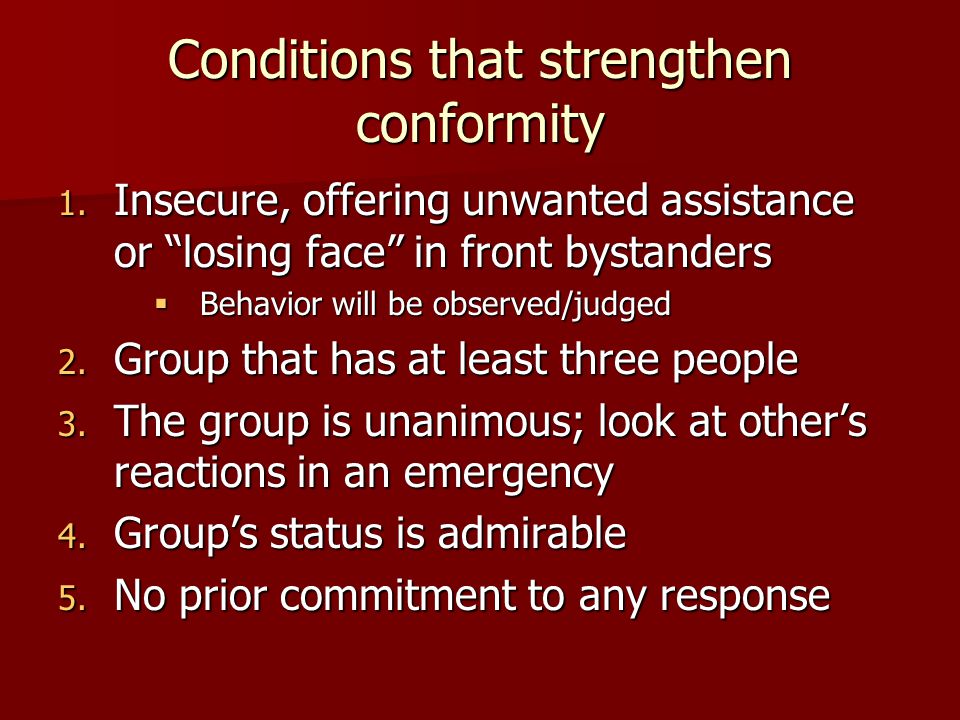 Conditions that strengthen conformity

1. Insecure, offering unwanted assistance or “losing face” in front bystanders
   ▪ Behavior will be observed/judged
2. Group that has at least three people
3. The group is unanimous; look at other’s reactions in an emergency
4. Group’s status is admirable
5. No prior commitment to any response